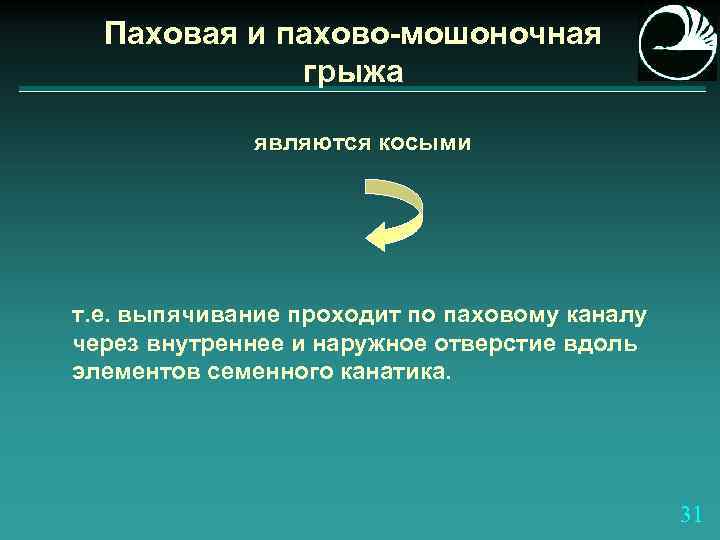 Паховая и пахово-мошоночная грыжа

являются косыми

т.е. выпячивание проходит по паховому каналу через внутреннее и наружное отверстие вдоль элементов семенного канатика.

31